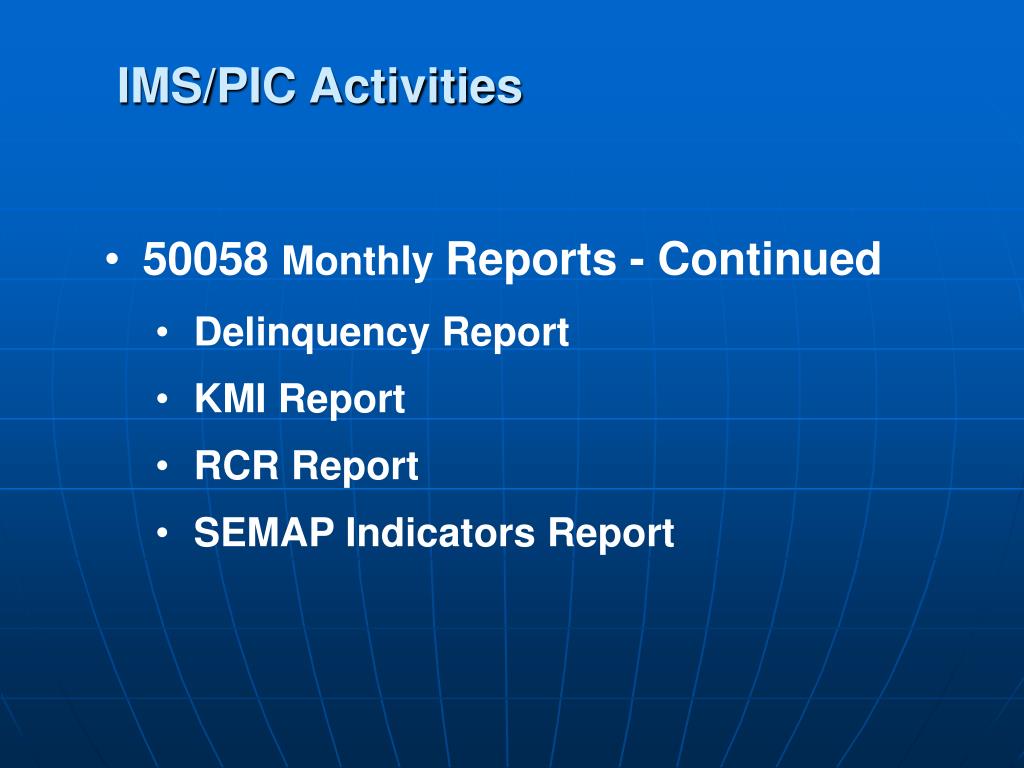 IMS/PIC Activities

• 50058 Monthly Reports - Continued
  • Delinquency Report
  • KMI Report
  • RCR Report
  • SEMAP Indicators Report